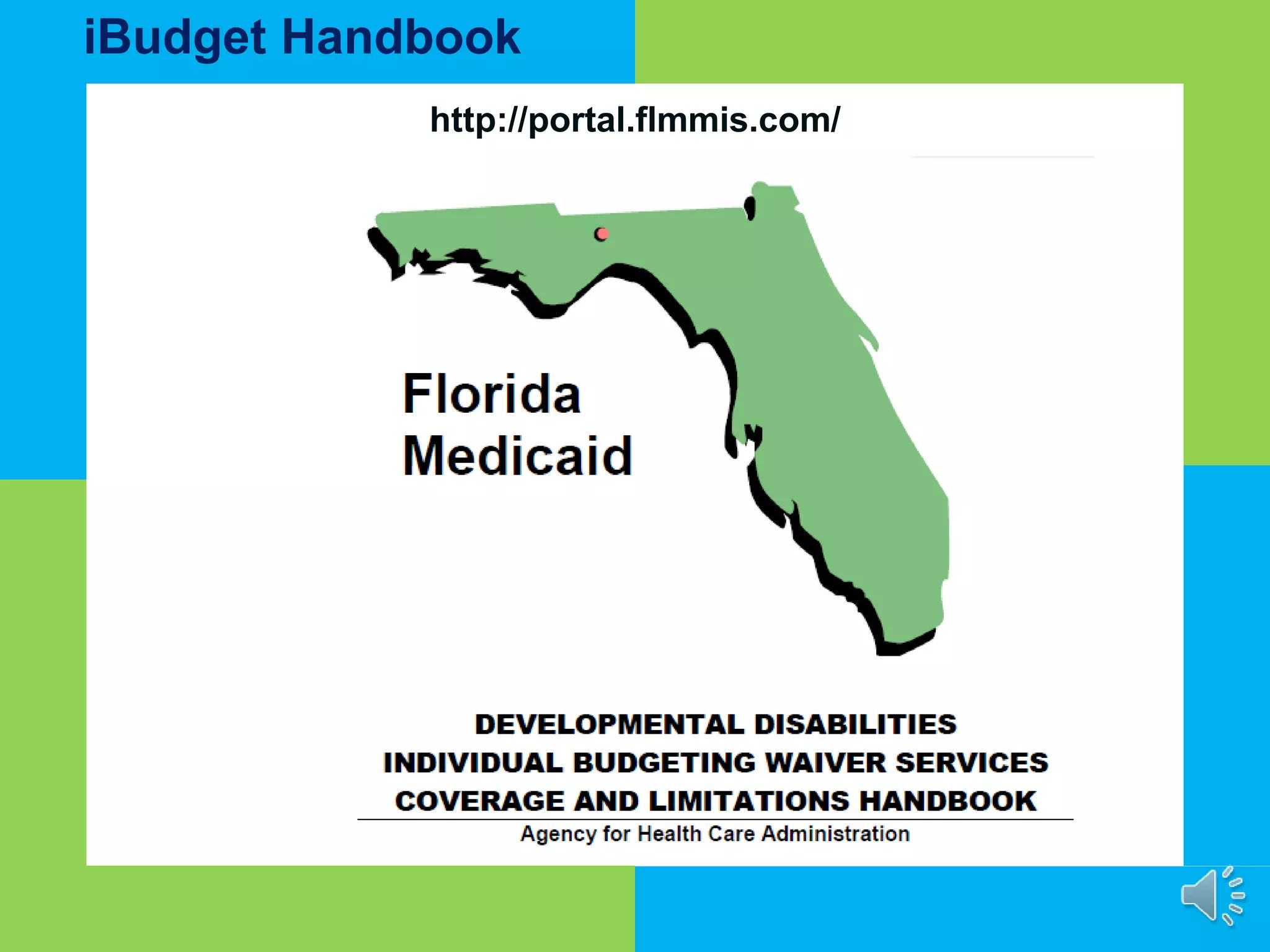 iBudget Handbook

http://portal.flmmis.com/

Florida Medicaid

DEVELOPMENTAL DISABILITIES
INDIVIDUAL BUDGETING WAIVER SERVICES
COVERAGE AND LIMITATIONS HANDBOOK

Agency for Health Care Administration